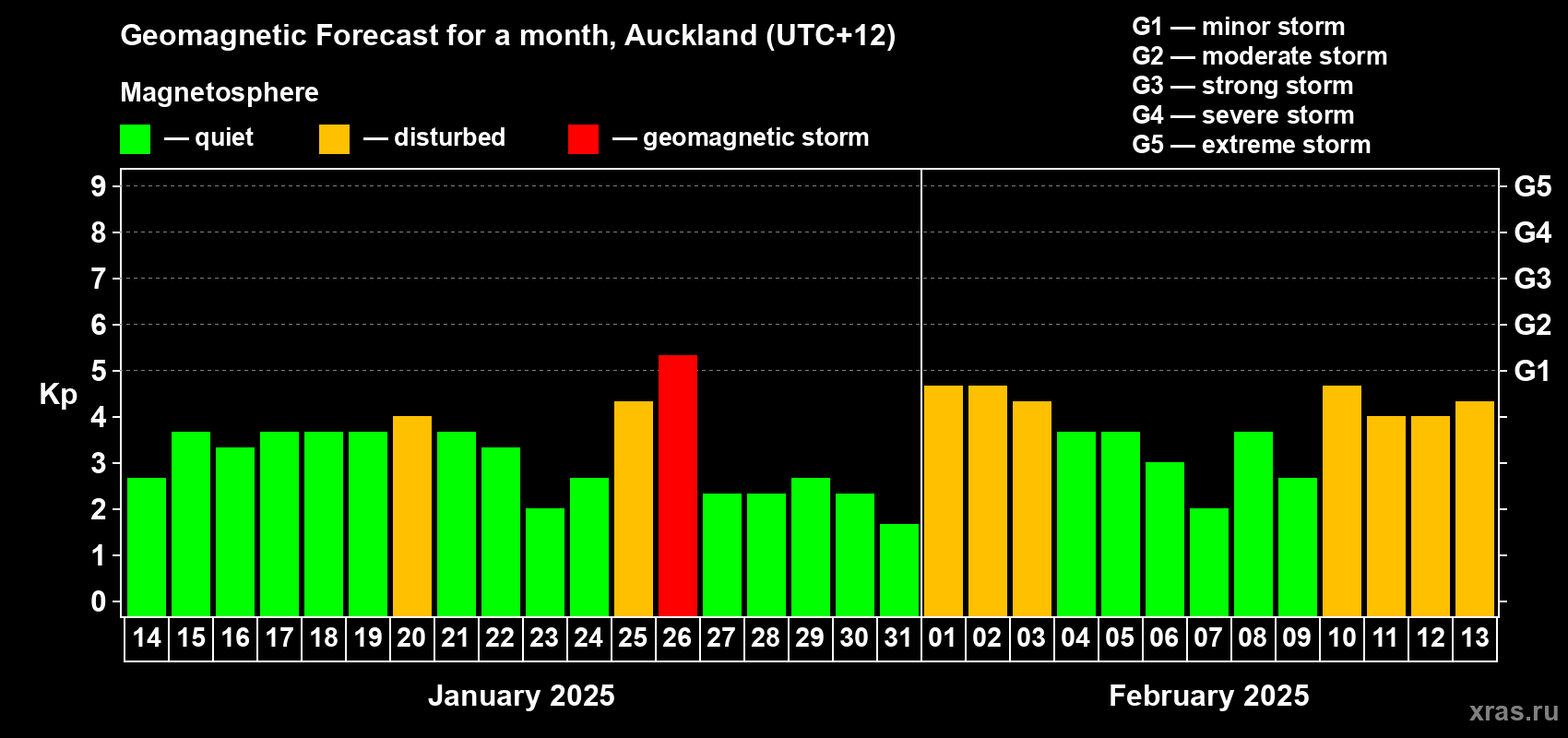 Geomagnetic Forecast for a month, Auckland (UTC+12)

Magnetosphere

— quiet — disturbed — geomagnetic storm

G1 — minor storm
G2 — moderate storm
G3 — strong storm
G4 — severe storm
G5 — extreme storm

Kp

9 8 7 6 5 4 3 2 1 0

G5 G4 G3 G2 G1

14 15 16 17 18 19 20 21 22 23 24 25 26 27 28 29 30 31 01 02 03 04 05 06 07 08 09 10 11 12 13

January 2025

February 2025

xras.ru